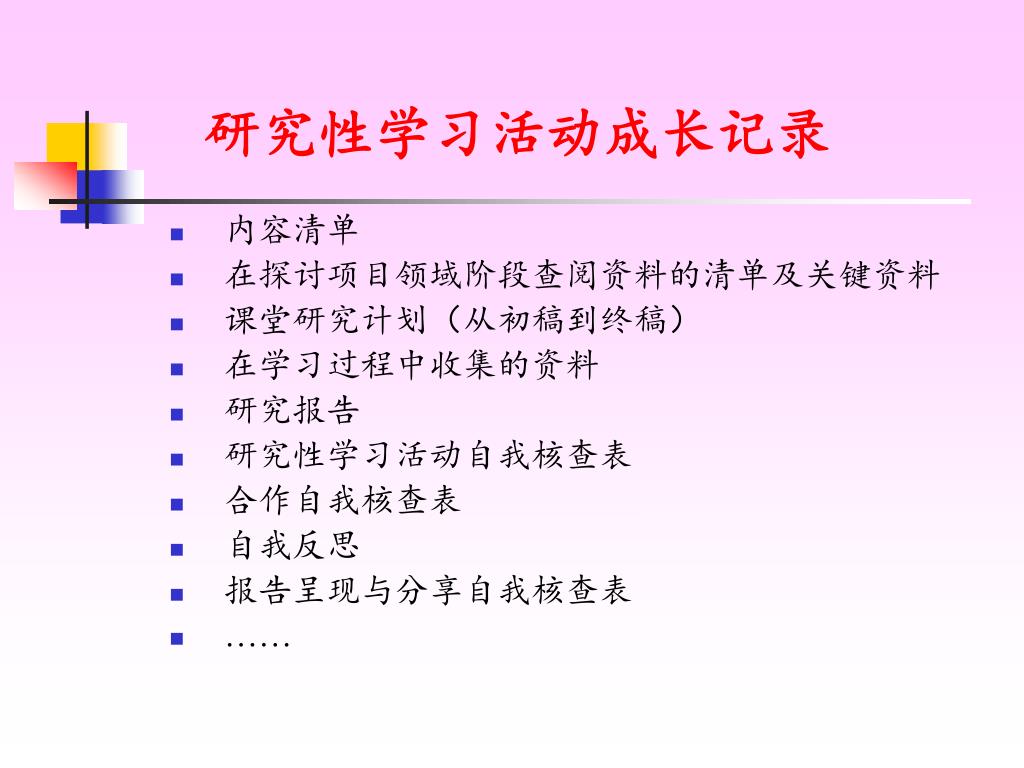 研究性学习活动成长记录

- 内容清单
- 在探讨项目领域阶段查阅资料的清单及关键资料
- 课堂研究计划（从初稿到终稿）
- 在学习过程中收集的资料
- 研究报告
- 研究性学习活动自我核查表
- 合作自我核查表
- 自我反思
- 报告呈现与分享自我核查表
- ……